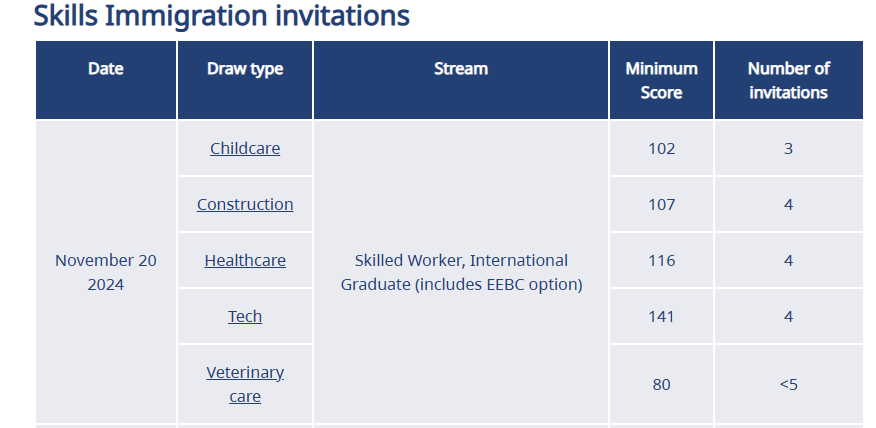 Skills Immigration invitations

| Date | Draw type | Stream | Minimum Score | Number of invitations |
|---|---|---|---|---|
| November 20 2024 | Childcare | Skilled Worker, International Graduate (includes EEBC option) | 102 | 3 |
| | Construction | | 107 | 4 |
| | Healthcare | | 116 | 4 |
| | Tech | | 141 | 4 |
| | Veterinary care | | 80 | <5 |